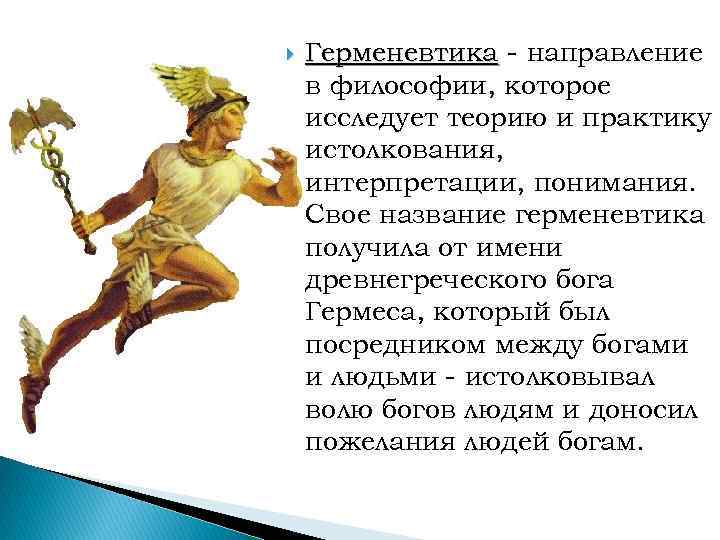 Герменевтика - направление в философии, которое исследует теорию и практику истолкования, интерпретации, понимания. Свое название герменевтика получила от имени древнегреческого бога Гермеса, который был посредником между богами и людьми - истолковывал волю богов людям и доносил пожелания людей богам.